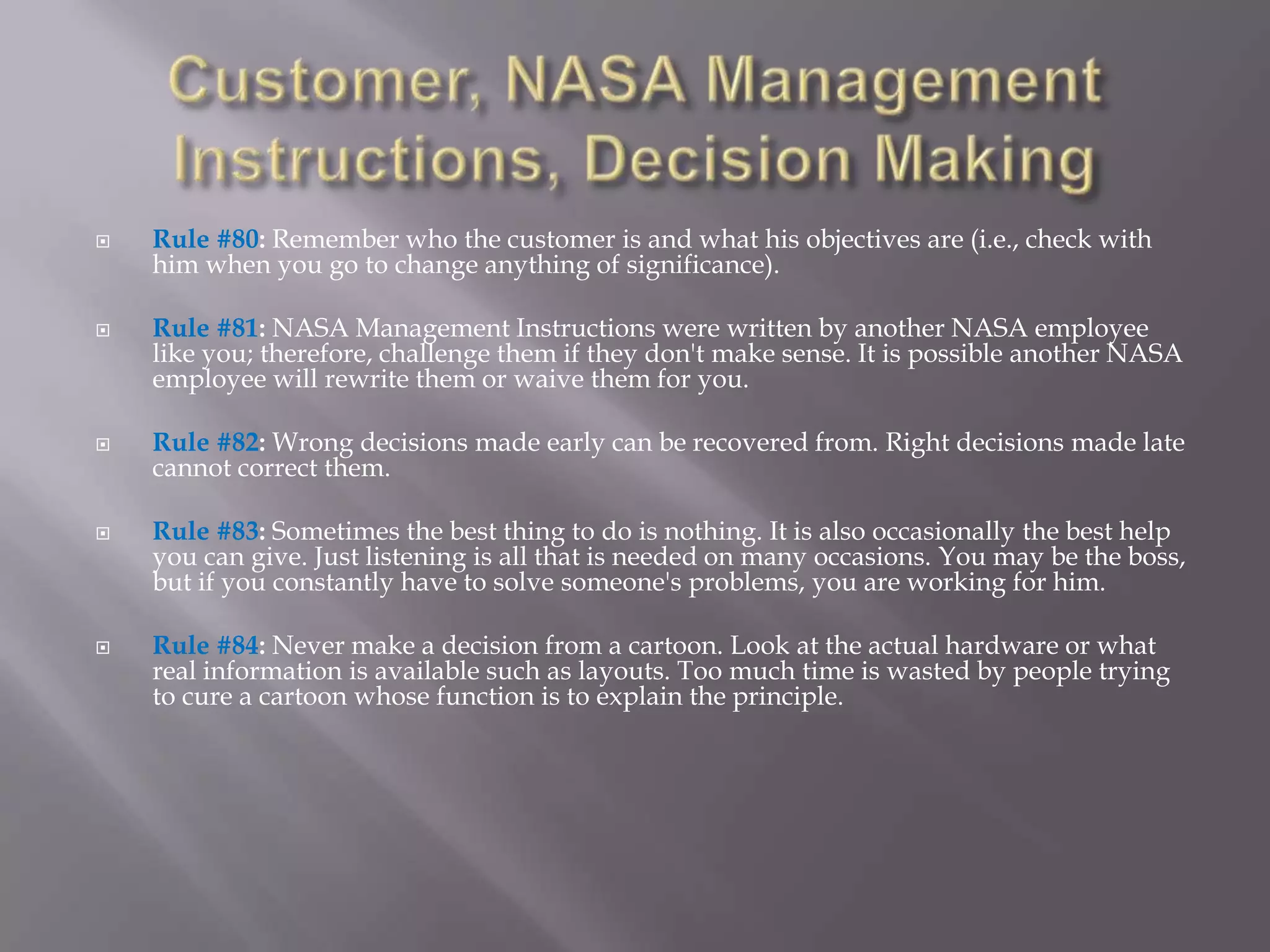 Customer, NASA Management Instructions, Decision Making

Rule #80: Remember who the customer is and what his objectives are (i.e., check with him when you go to change anything of significance).

Rule #81: NASA Management Instructions were written by another NASA employee like you; therefore, challenge them if they don't make sense. It is possible another NASA employee will rewrite them or waive them for you.

Rule #82: Wrong decisions made early can be recovered from. Right decisions made late cannot correct them.

Rule #83: Sometimes the best thing to do is nothing. It is also occasionally the best help you can give. Just listening is all that is needed on many occasions. You may be the boss, but if you constantly have to solve someone's problems, you are working for him.

Rule #84: Never make a decision from a cartoon. Look at the actual hardware or what real information is available such as layouts. Too much time is wasted by people trying to cure a cartoon whose function is to explain the principle.